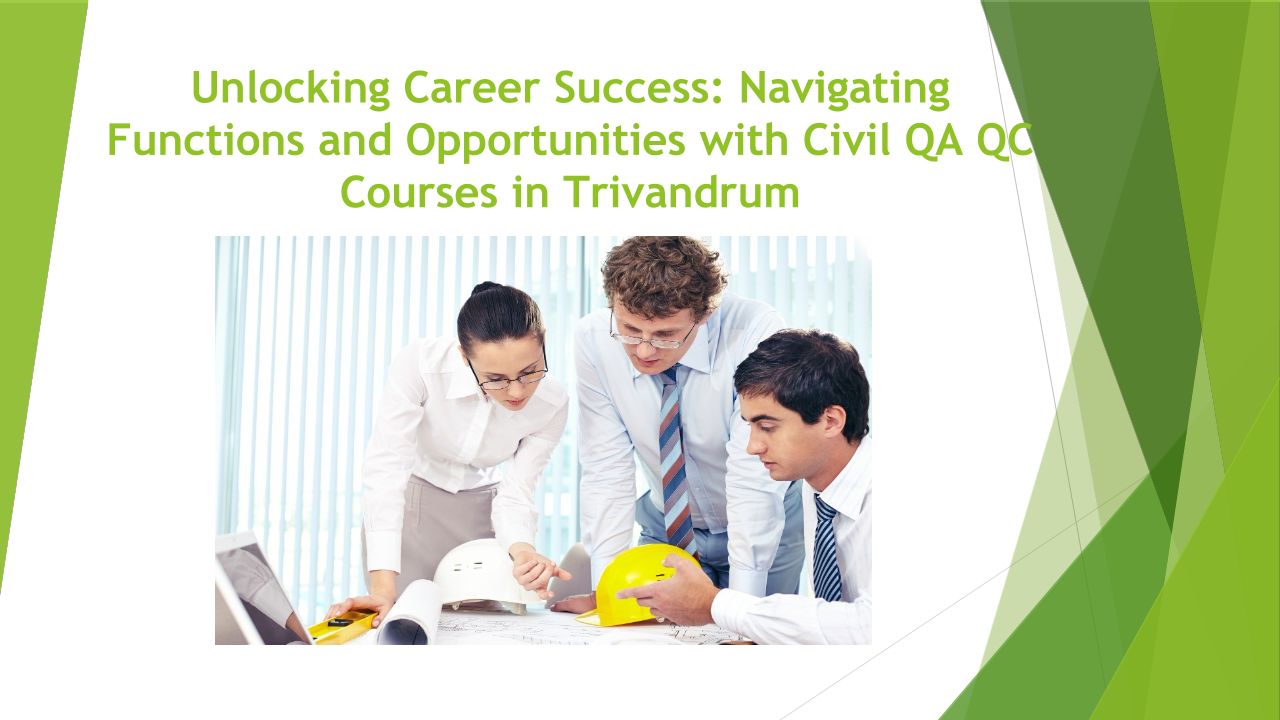 Unlocking Career Success: Navigating Functions and Opportunities with Civil QA QC Courses in Trivandrum